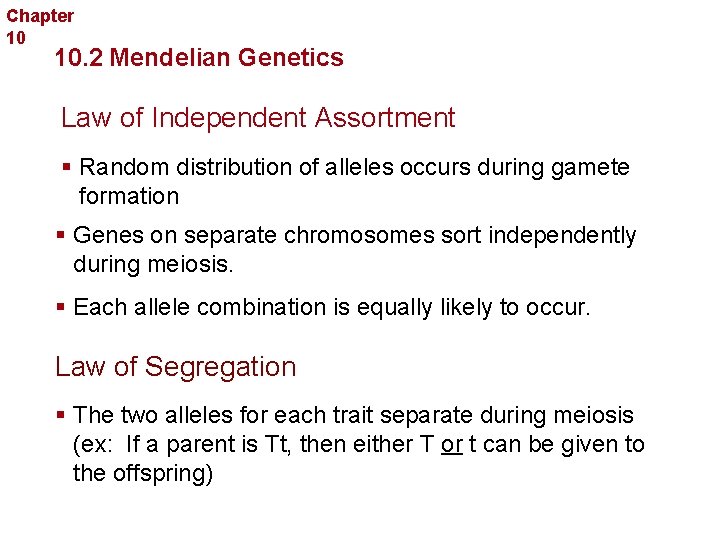 Chapter 10

10.2 Mendelian Genetics

Law of Independent Assortment

▪ Random distribution of alleles occurs during gamete formation

▪ Genes on separate chromosomes sort independently during meiosis.

▪ Each allele combination is equally likely to occur.

Law of Segregation

▪ The two alleles for each trait separate during meiosis (ex: If a parent is Tt, then either T or t can be given to the offspring)